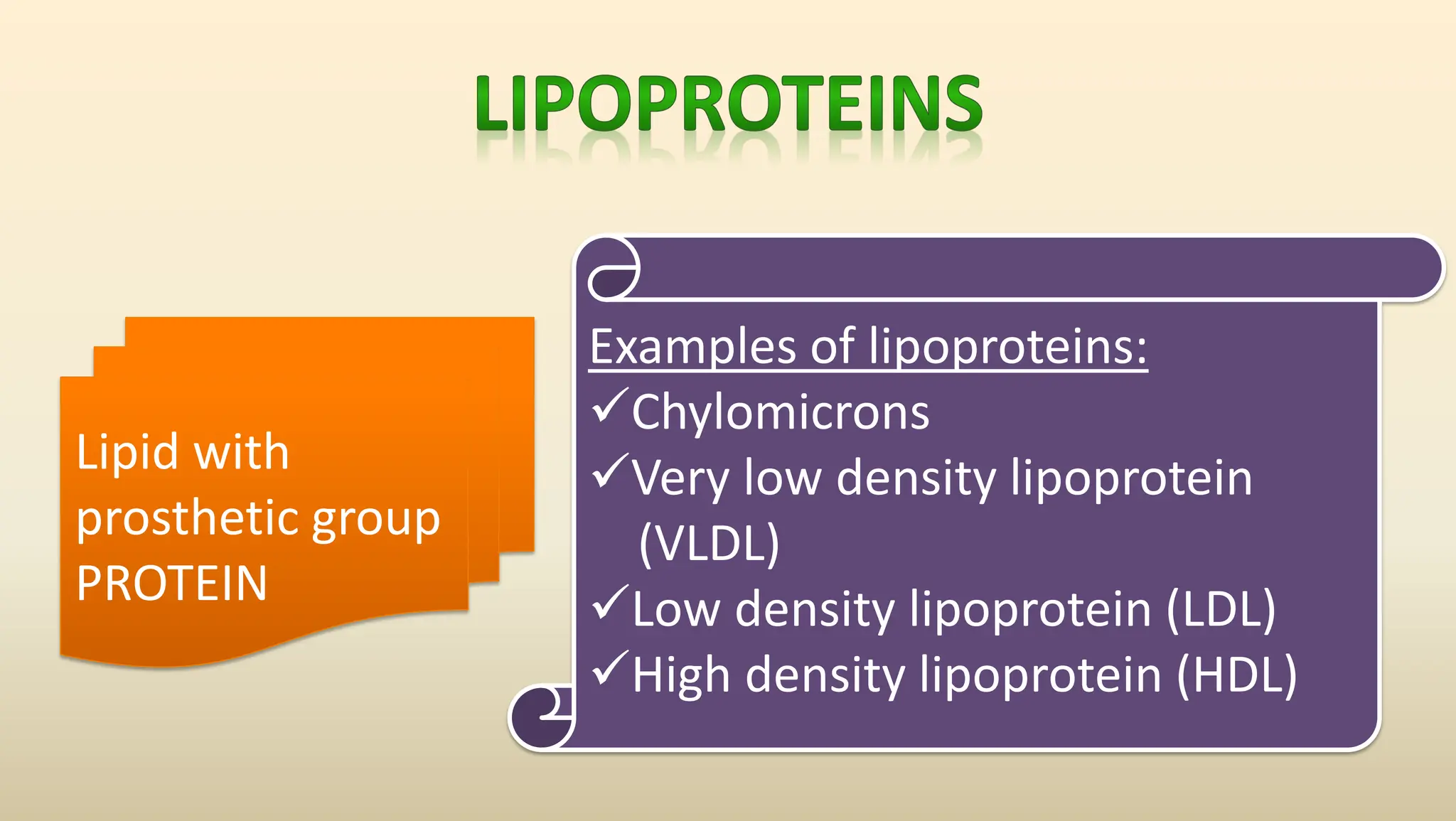 LIPOPROTEINS

Lipid with prosthetic group PROTEIN

Examples of lipoproteins:
✓Chylomicrons
✓Very low density lipoprotein (VLDL)
✓Low density lipoprotein (LDL)
✓High density lipoprotein (HDL)